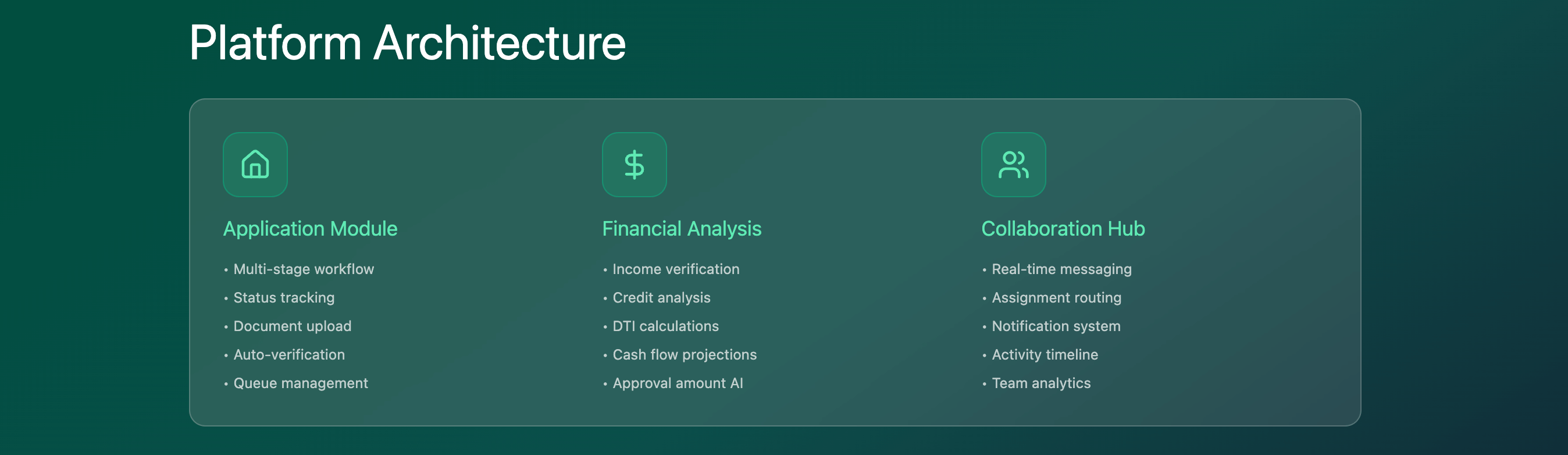 Platform Architecture

Application Module

• Multi-stage workflow
• Status tracking
• Document upload
• Auto-verification
• Queue management

Financial Analysis

• Income verification
• Credit analysis
• DTI calculations
• Cash flow projections
• Approval amount AI

Collaboration Hub

• Real-time messaging
• Assignment routing
• Notification system
• Activity timeline
• Team analytics